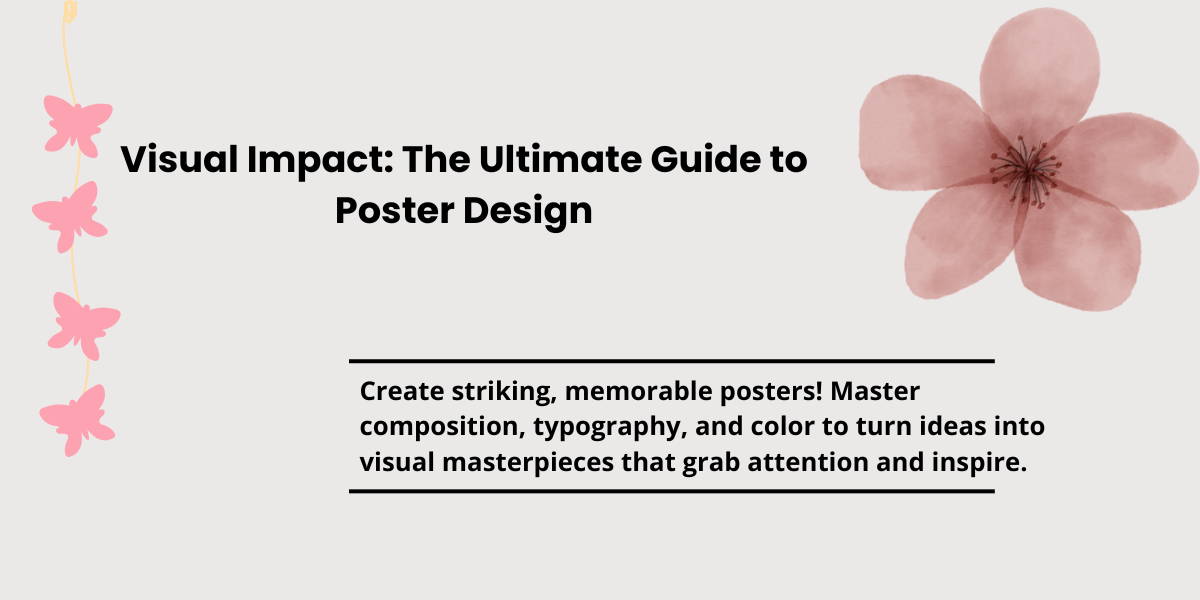 Visual Impact: The Ultimate Guide to Poster Design

Create striking, memorable posters! Master composition, typography, and color to turn ideas into visual masterpieces that grab attention and inspire.